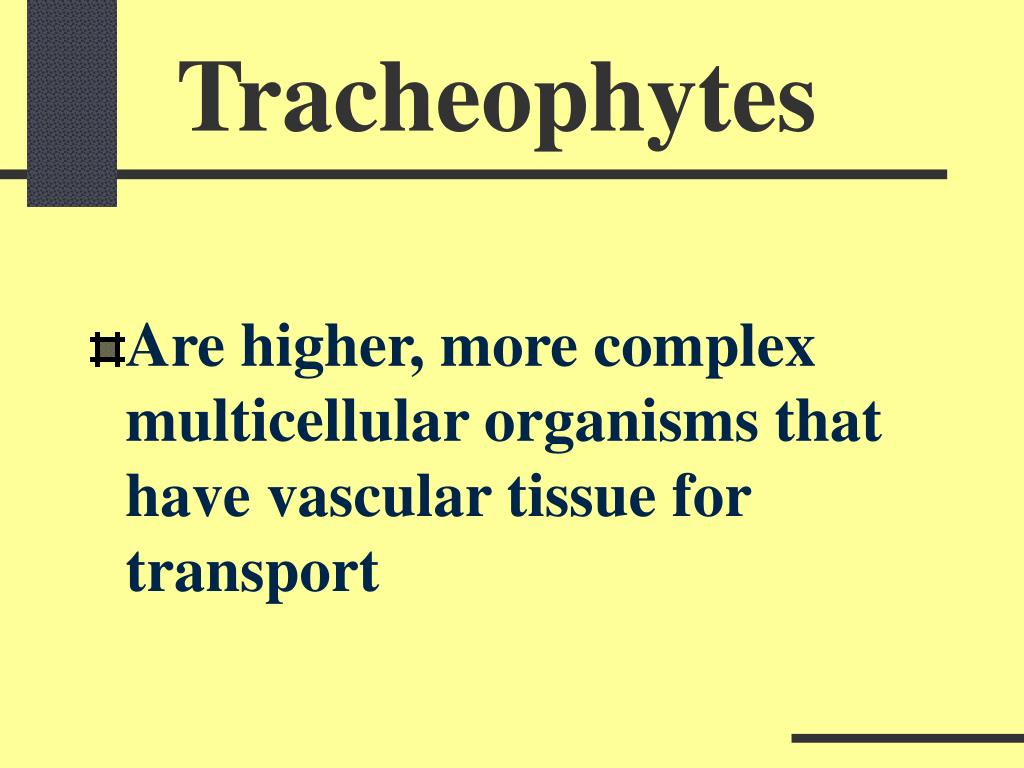 Tracheophytes

Are higher, more complex multicellular organisms that have vascular tissue for transport